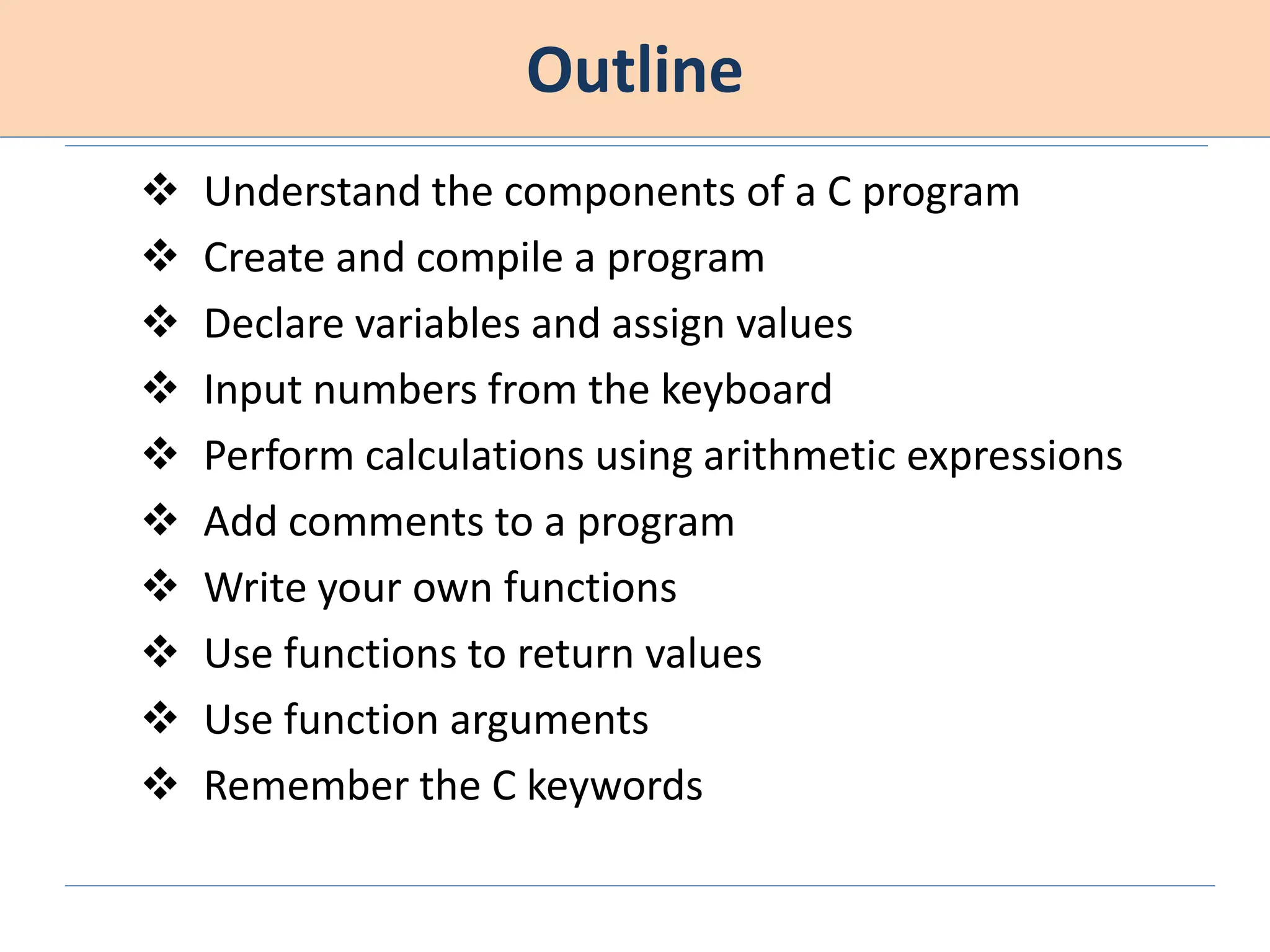 Outline

❖ Understand the components of a C program
❖ Create and compile a program
❖ Declare variables and assign values
❖ Input numbers from the keyboard
❖ Perform calculations using arithmetic expressions
❖ Add comments to a program
❖ Write your own functions
❖ Use functions to return values
❖ Use function arguments
❖ Remember the C keywords